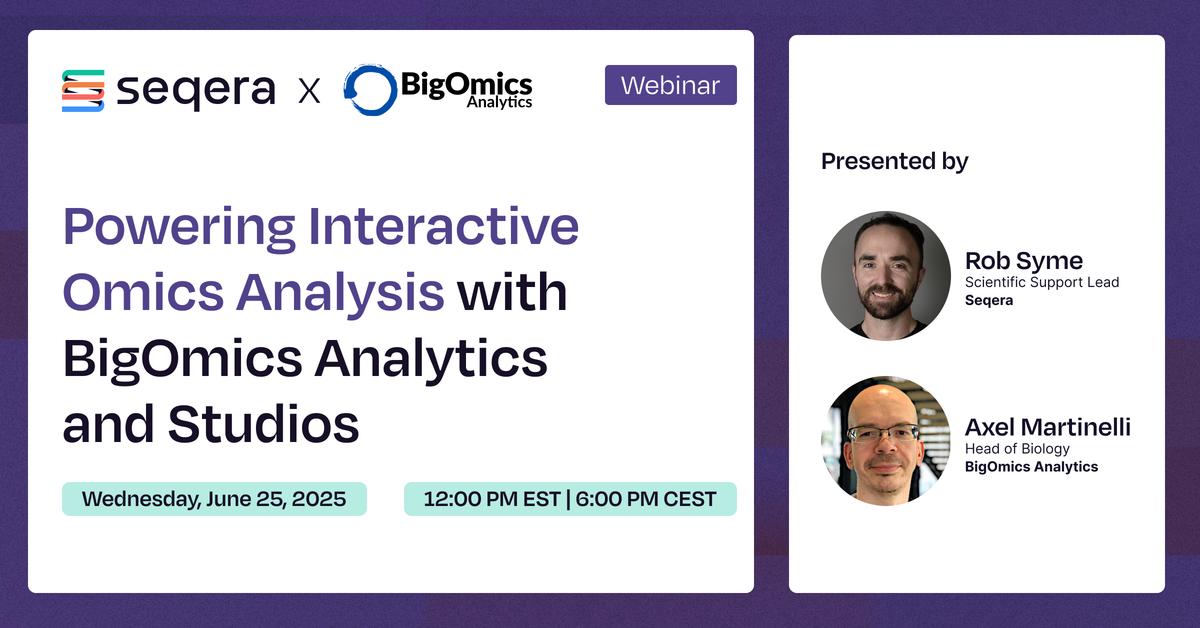 seqera X BigOmics Analytics

Webinar

Powering Interactive Omics Analysis with BigOmics Analytics and Studios

Wednesday, June 25, 2025

12:00 PM EST | 6:00 PM CEST

Presented by

Rob Syme
Scientific Support Lead
Seqera

Axel Martinelli
Head of Biology
BigOmics Analytics